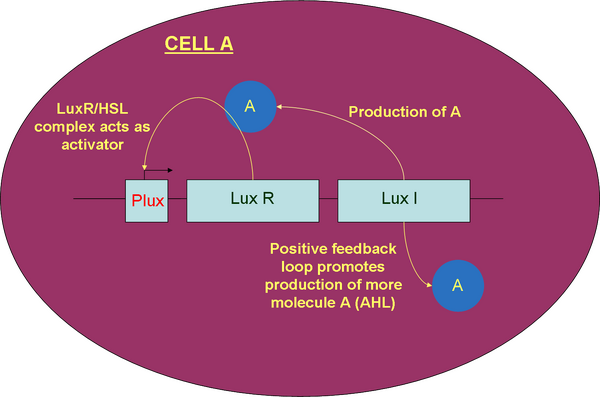 CELL A

LuxR/HSL complex acts as activator

A

Production of A

Plux

Lux R

Lux I

Positive feedback loop promotes production of more molecule A (AHL)

A